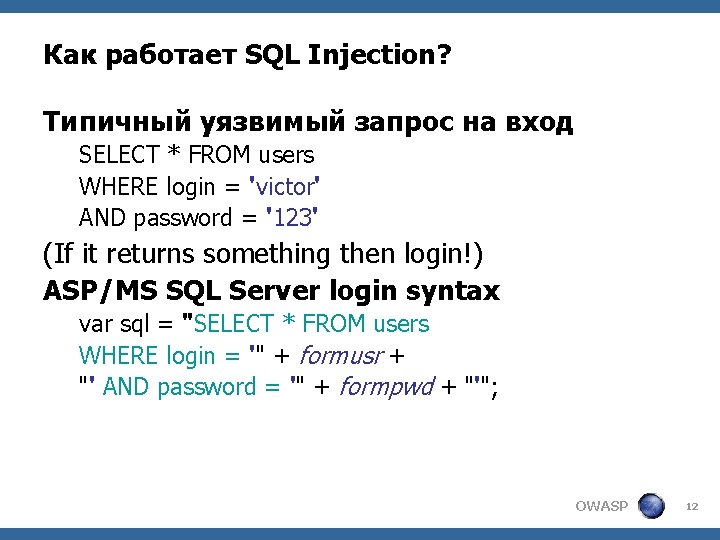 Как работает SQL Injection?

Типичный уязвимый запрос на вход

SELECT * FROM users
WHERE login = 'victor'
AND password = '123'

(If it returns something then login!)

ASP/MS SQL Server login syntax

var sql = "SELECT * FROM users
WHERE login = '" + formusr +
"' AND password = '" + formpwd + "'";

OWASP 12